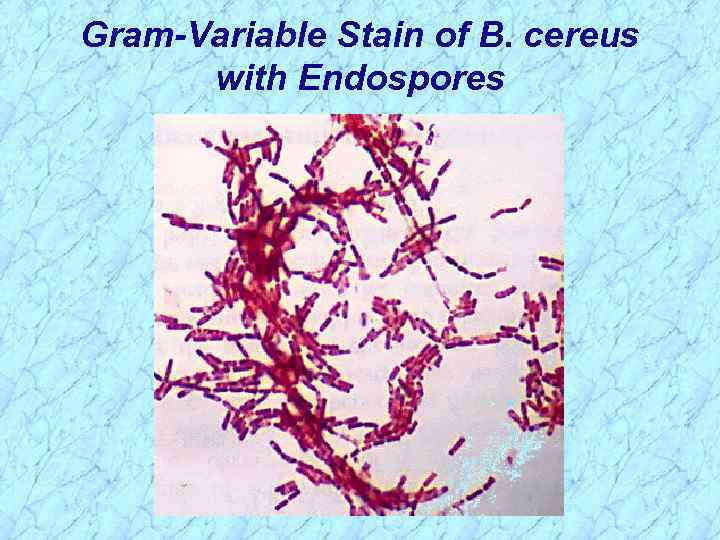 Gram-Variable Stain of B. cereus with Endospores